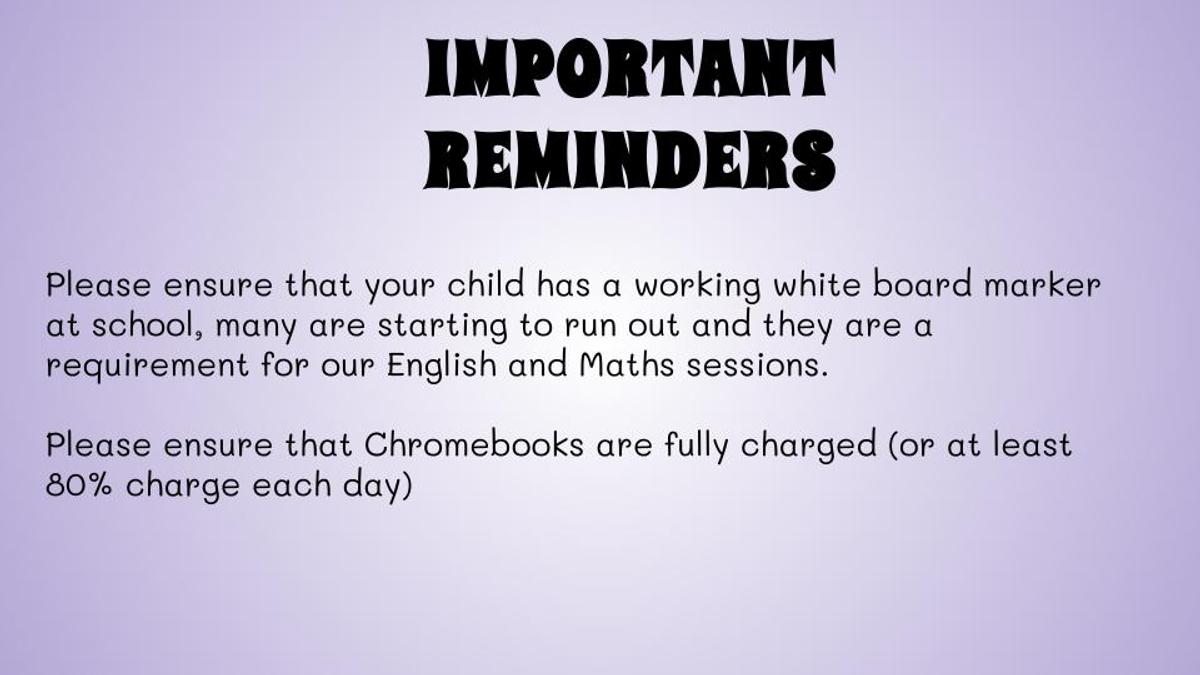 IMPORTANT REMINDERS

Please ensure that your child has a working white board marker at school, many are starting to run out and they are a requirement for our English and Maths sessions.

Please ensure that Chromebooks are fully charged (or at least 80% charge each day)